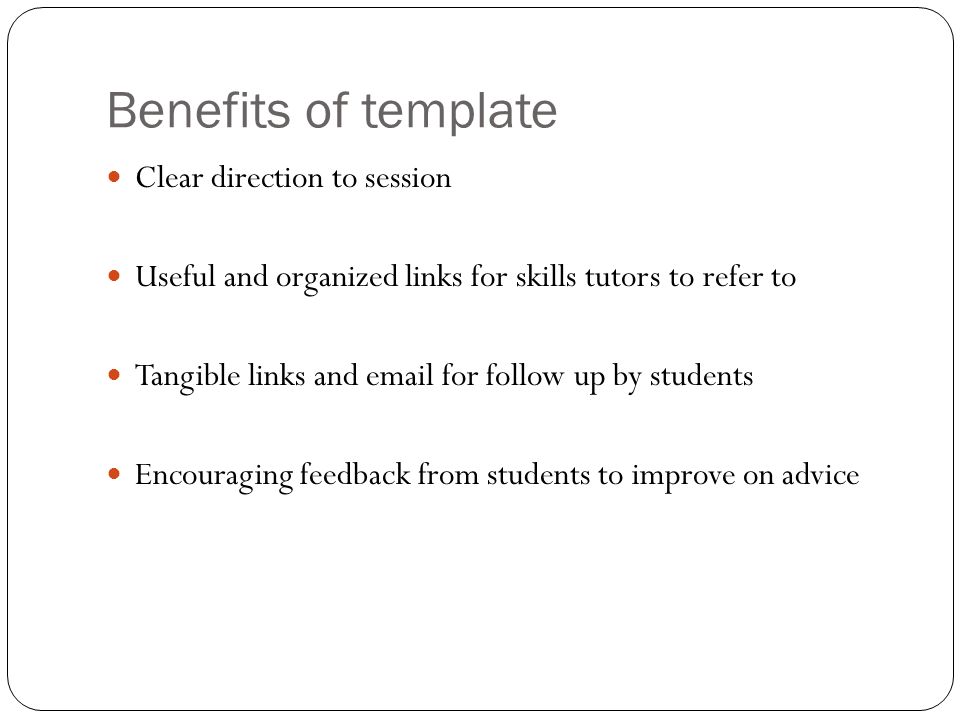 Benefits of template

- Clear direction to session

- Useful and organized links for skills tutors to refer to

- Tangible links and email for follow up by students

- Encouraging feedback from students to improve on advice